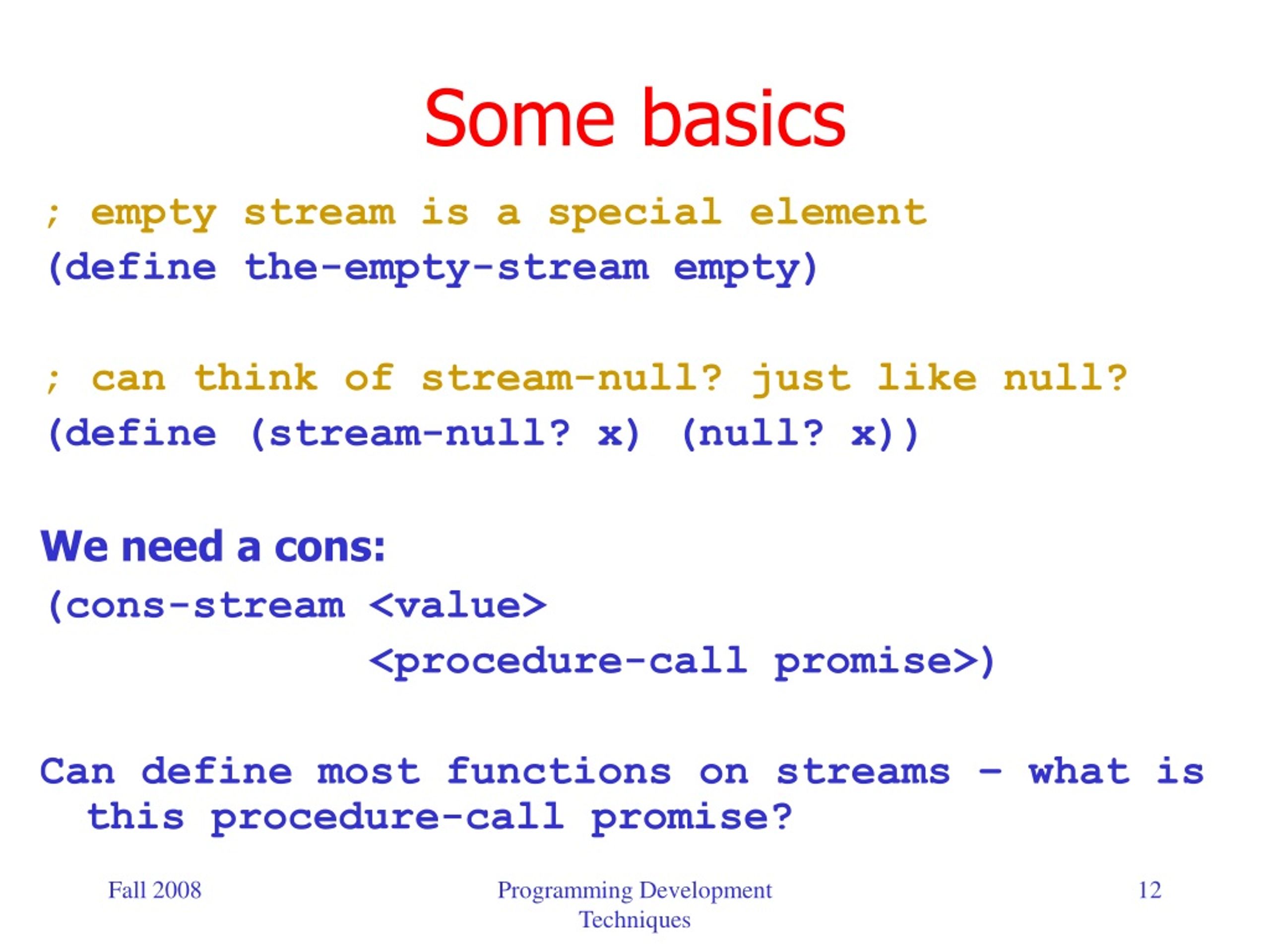 Some basics

; empty stream is a special element
(define the-empty-stream empty)

; can think of stream-null? just like null?
(define (stream-null? x) (null? x))

We need a cons:
(cons-stream <value>
             <procedure-call promise>)

Can define most functions on streams – what is this procedure-call promise?

Fall 2008

Programming Development Techniques

12